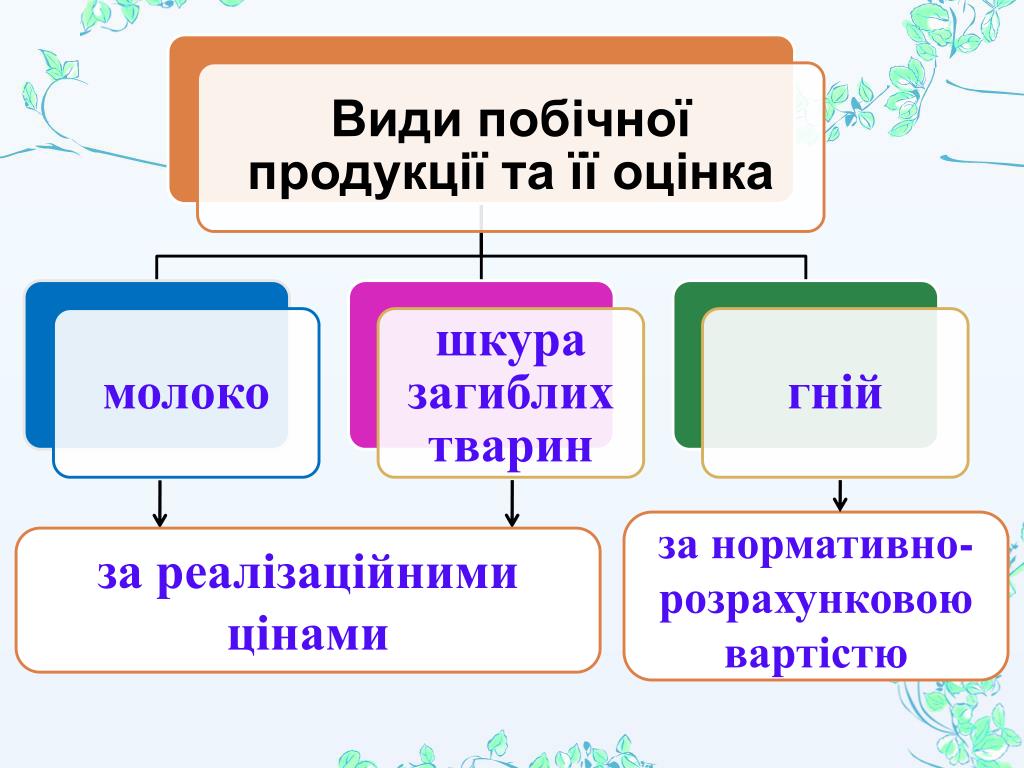 Види побічної продукції та її оцінка

молоко

шкура загиблих тварин

гній

за реалізаційними цінами

за нормативно-розрахунковою вартістю